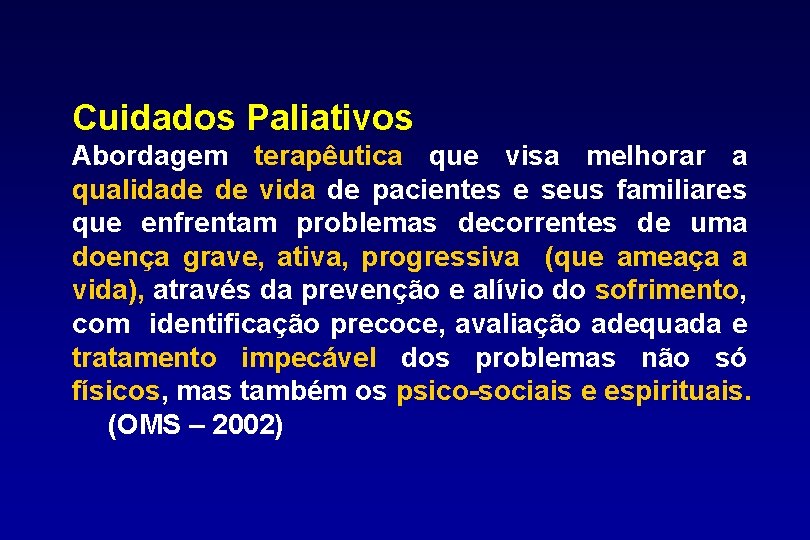 Cuidados Paliativos

Abordagem terapêutica que visa melhorar a qualidade de vida de pacientes e seus familiares que enfrentam problemas decorrentes de uma doença grave, ativa, progressiva (que ameaça a vida), através da prevenção e alívio do sofrimento, com identificação precoce, avaliação adequada e tratamento impecável dos problemas não só físicos, mas também os psico-sociais e espirituais.

(OMS – 2002)